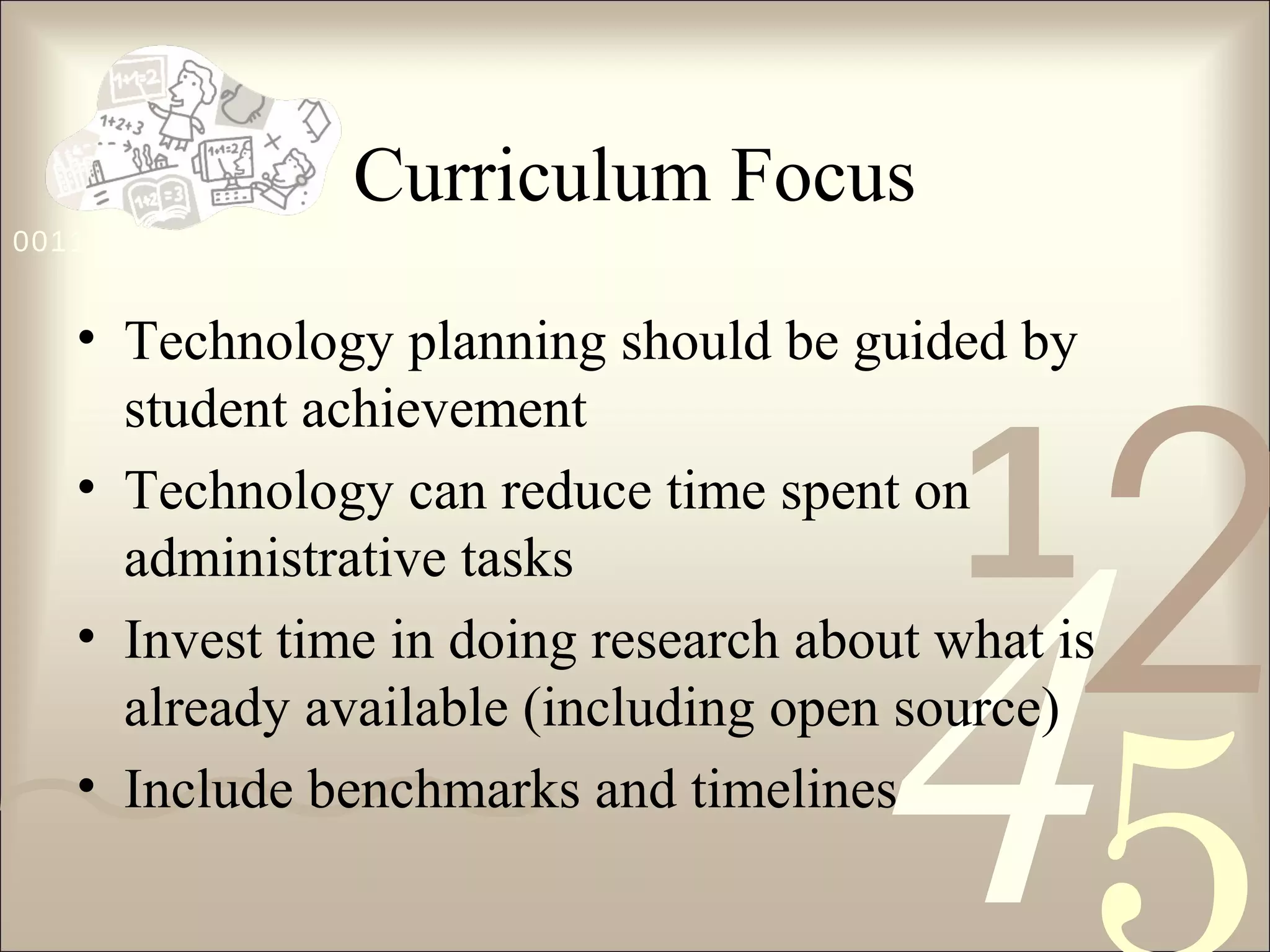 1+1=2
1+2+3
1+1=2
1+2=3

Curriculum Focus

0011

• Technology planning should be guided by student achievement
• Technology can reduce time spent on administrative tasks
• Invest time in doing research about what is already available (including open source)
• Include benchmarks and timelines

1
2
4
5